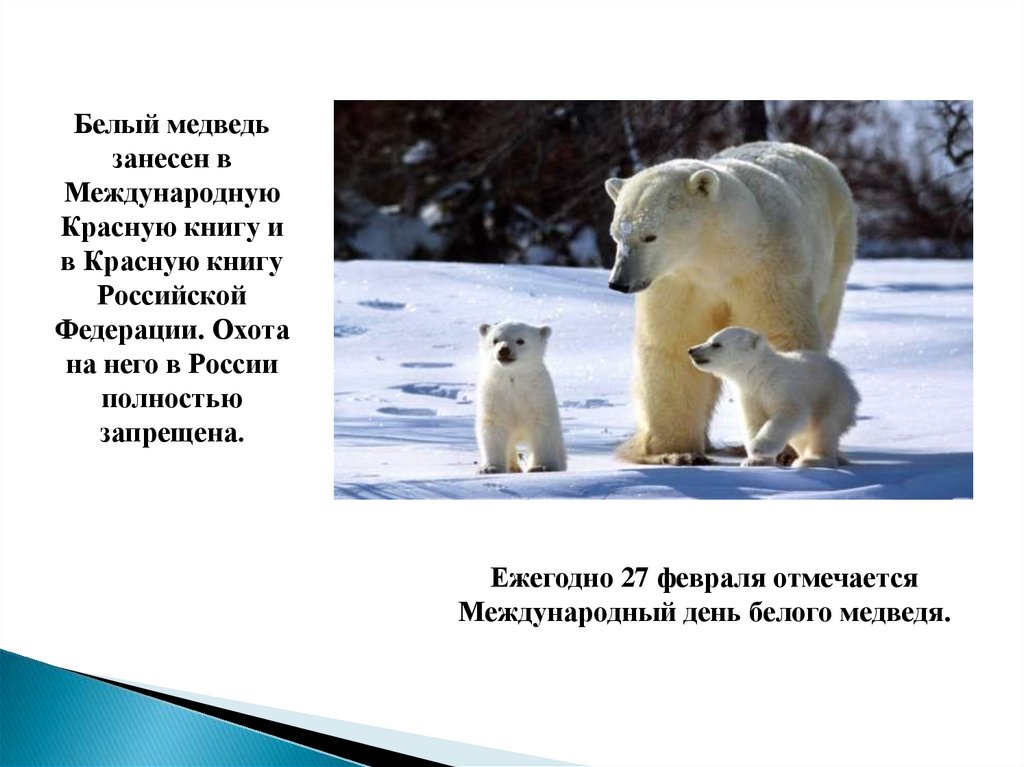 Белый медведь занесен в Международную Красную книгу и в Красную книгу Российской Федерации. Охота на него в России полностью запрещена.

Ежегодно 27 февраля отмечается Международный день белого медведя.